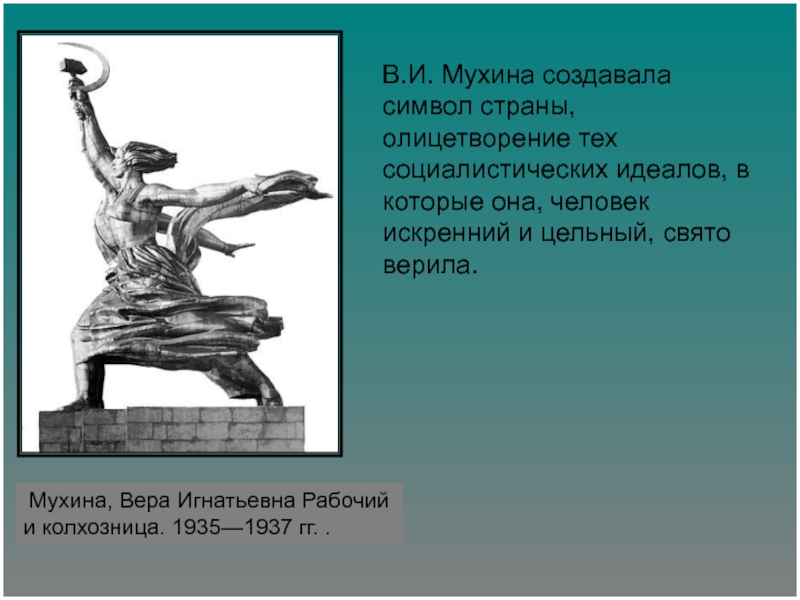 В.И. Мухина создавала символ страны, олицетворение тех социалистических идеалов, в которые она, человек искренний и цельный, свято верила.

Мухина, Вера Игнатьевна Рабочий и колхозница. 1935—1937 гг. .